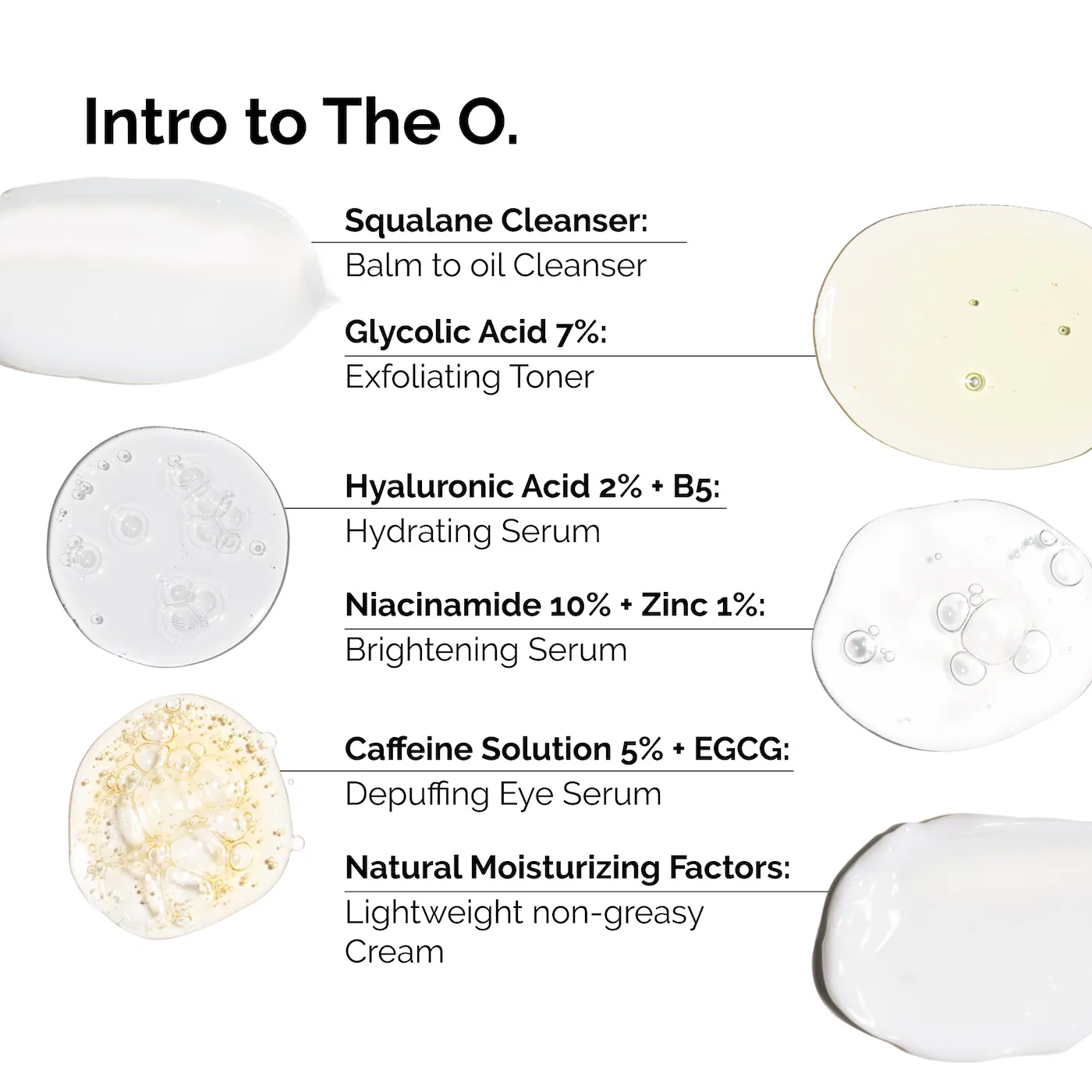 Intro to The O.

Squalane Cleanser:
Balm to oil Cleanser

Glycolic Acid 7%:
Exfoliating Toner

Hyaluronic Acid 2% + B5:
Hydrating Serum

Niacinamide 10% + Zinc 1%:
Brightening Serum

Caffeine Solution 5% + EGCG:
Depuffing Eye Serum

Natural Moisturizing Factors:
Lightweight non-greasy Cream